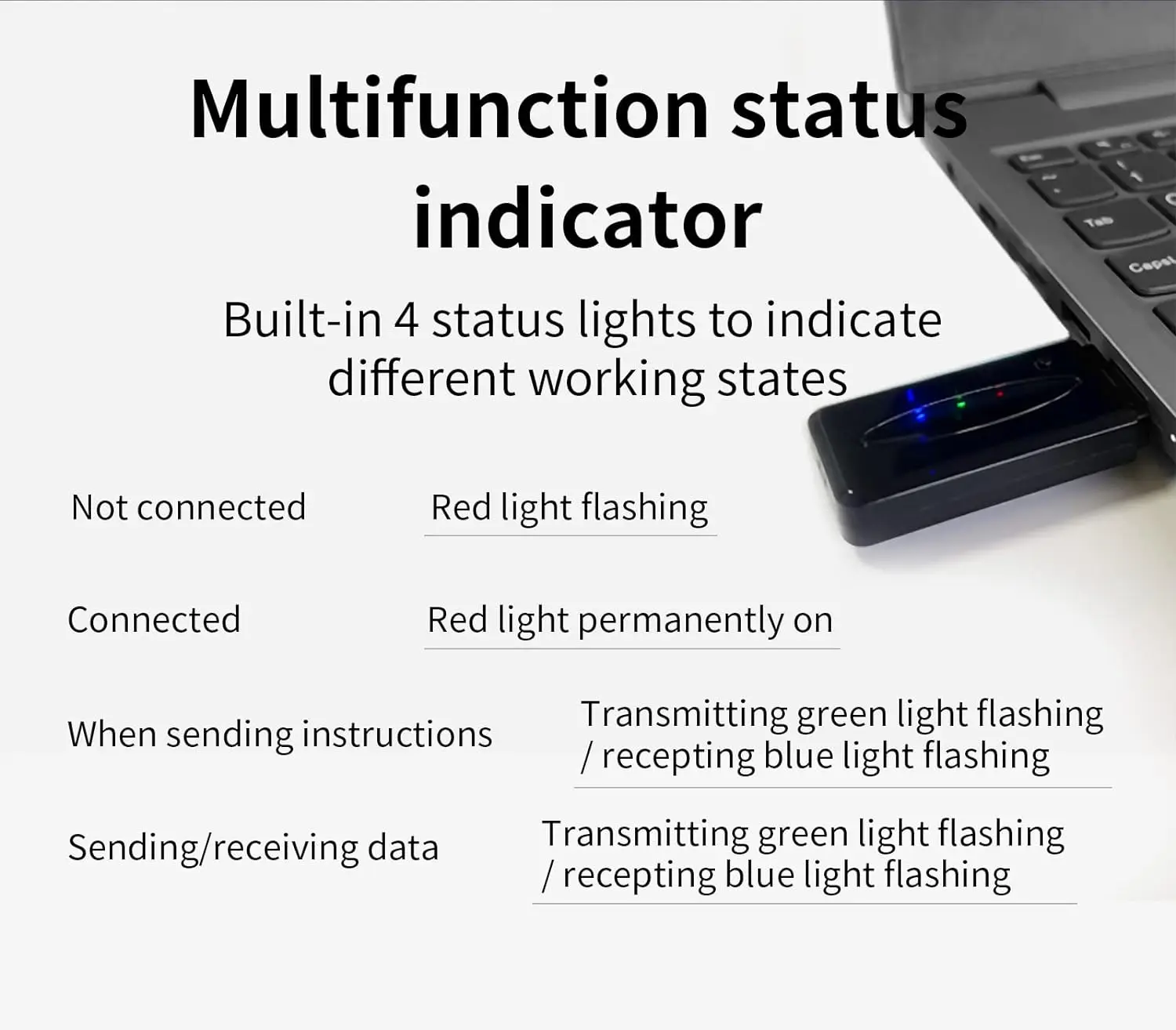 Multifunction status indicator

Built-in 4 status lights to indicate different working states

Not connected

Red light flashing

Connected

Red light permanently on

When sending instructions

Transmitting green light flashing / recepting blue light flashing

Sending/receiving data

Transmitting green light flashing / recepting blue light flashing

Tab

Caps